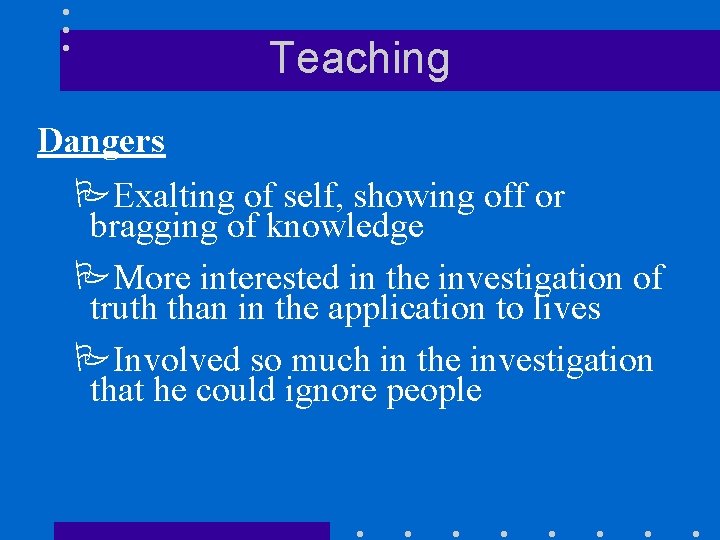 Teaching

Dangers

Exalting of self, showing off or bragging of knowledge

More interested in the investigation of truth than in the application to lives

Involved so much in the investigation that he could ignore people